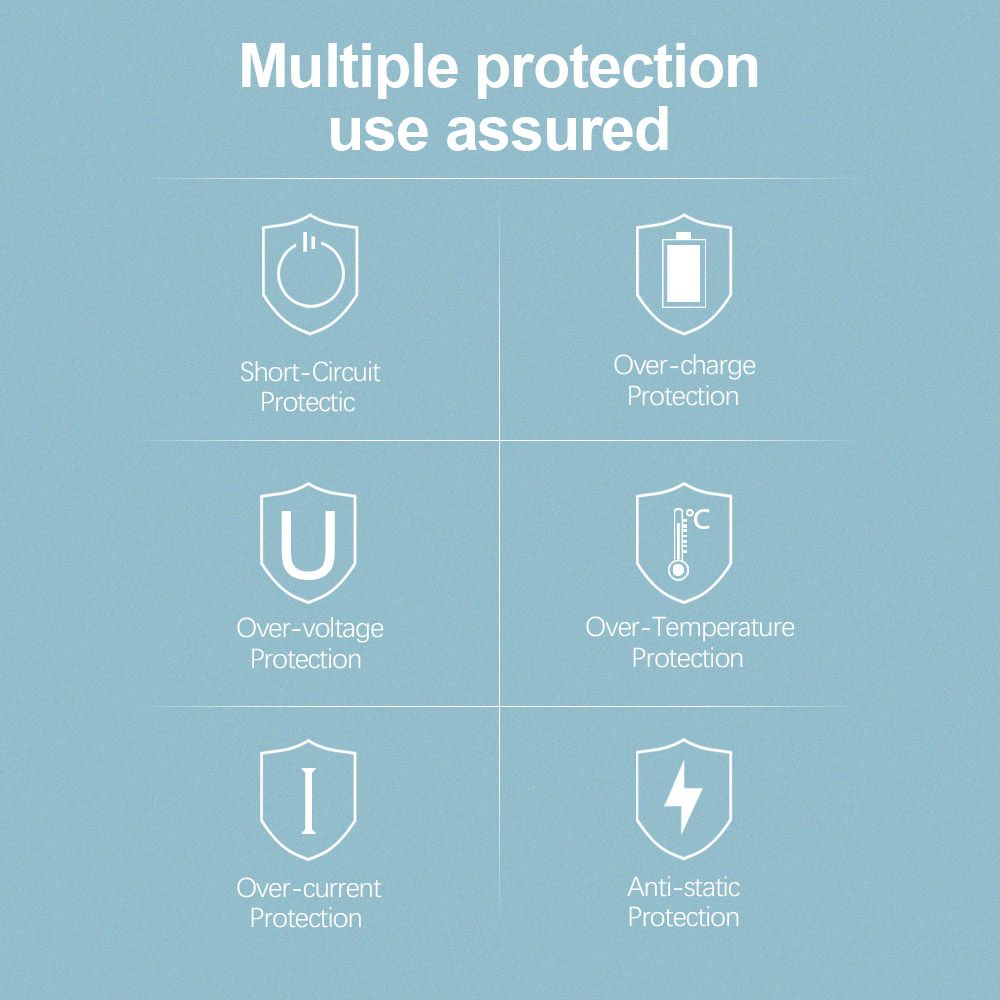 Multiple protection use assured

Short-Circuit Protectic

Over-charge Protection

U

Over-voltage Protection

°C

Over-Temperature Protection

I

Over-current Protection

Anti-static Protection